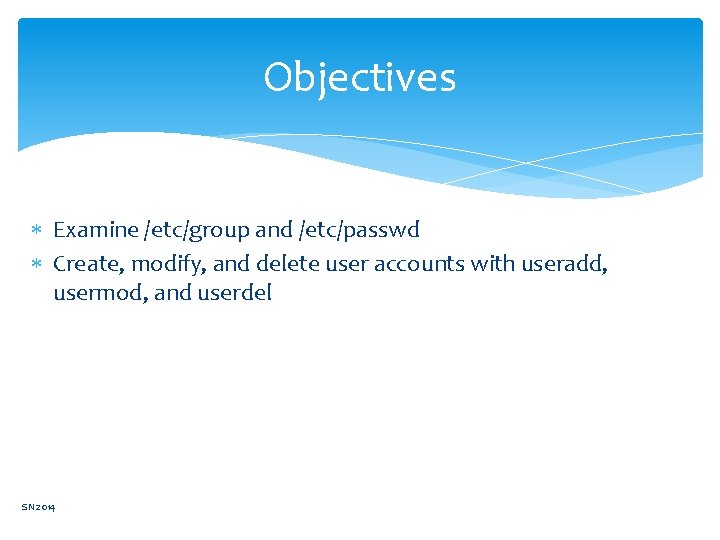 Objectives

* Examine /etc/group and /etc/passwd
* Create, modify, and delete user accounts with useradd, usermod, and userdel

SN2014